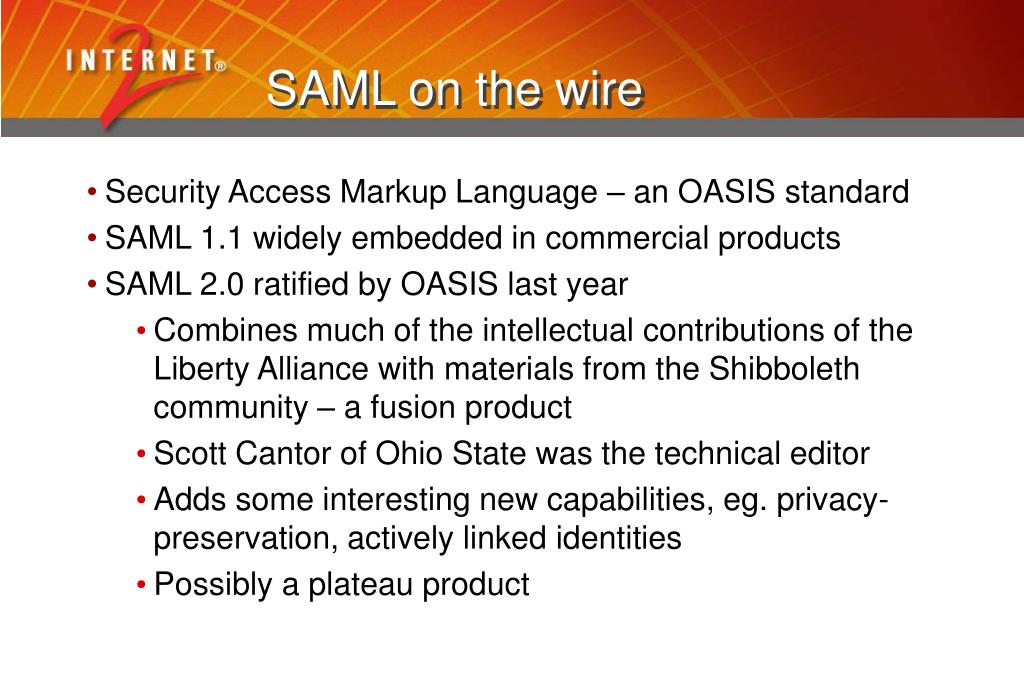 INTERNET® 2

SAML on the wire

• Security Access Markup Language – an OASIS standard
• SAML 1.1 widely embedded in commercial products
• SAML 2.0 ratified by OASIS last year
  • Combines much of the intellectual contributions of the Liberty Alliance with materials from the Shibboleth community – a fusion product
  • Scott Cantor of Ohio State was the technical editor
  • Adds some interesting new capabilities, eg. privacy-preservation, actively linked identities
  • Possibly a plateau product